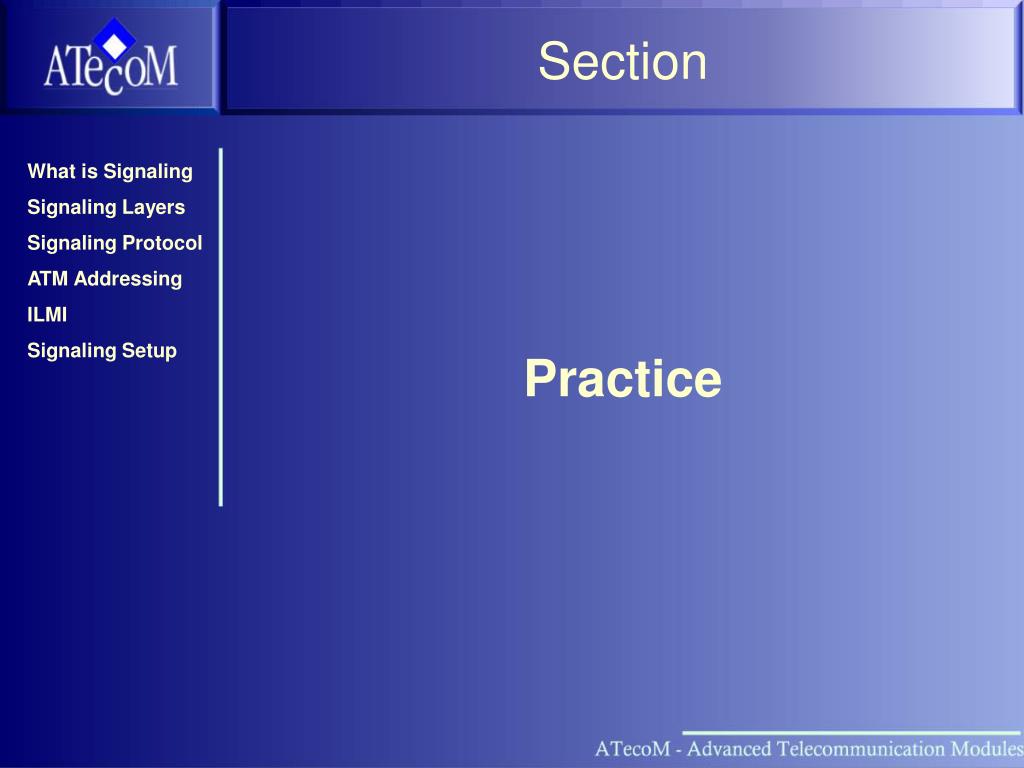 ATecoM

Section

What is Signaling
Signaling Layers
Signaling Protocol
ATM Addressing
ILMI
Signaling Setup

Practice

ATecoM - Advanced Telecommunication Modules